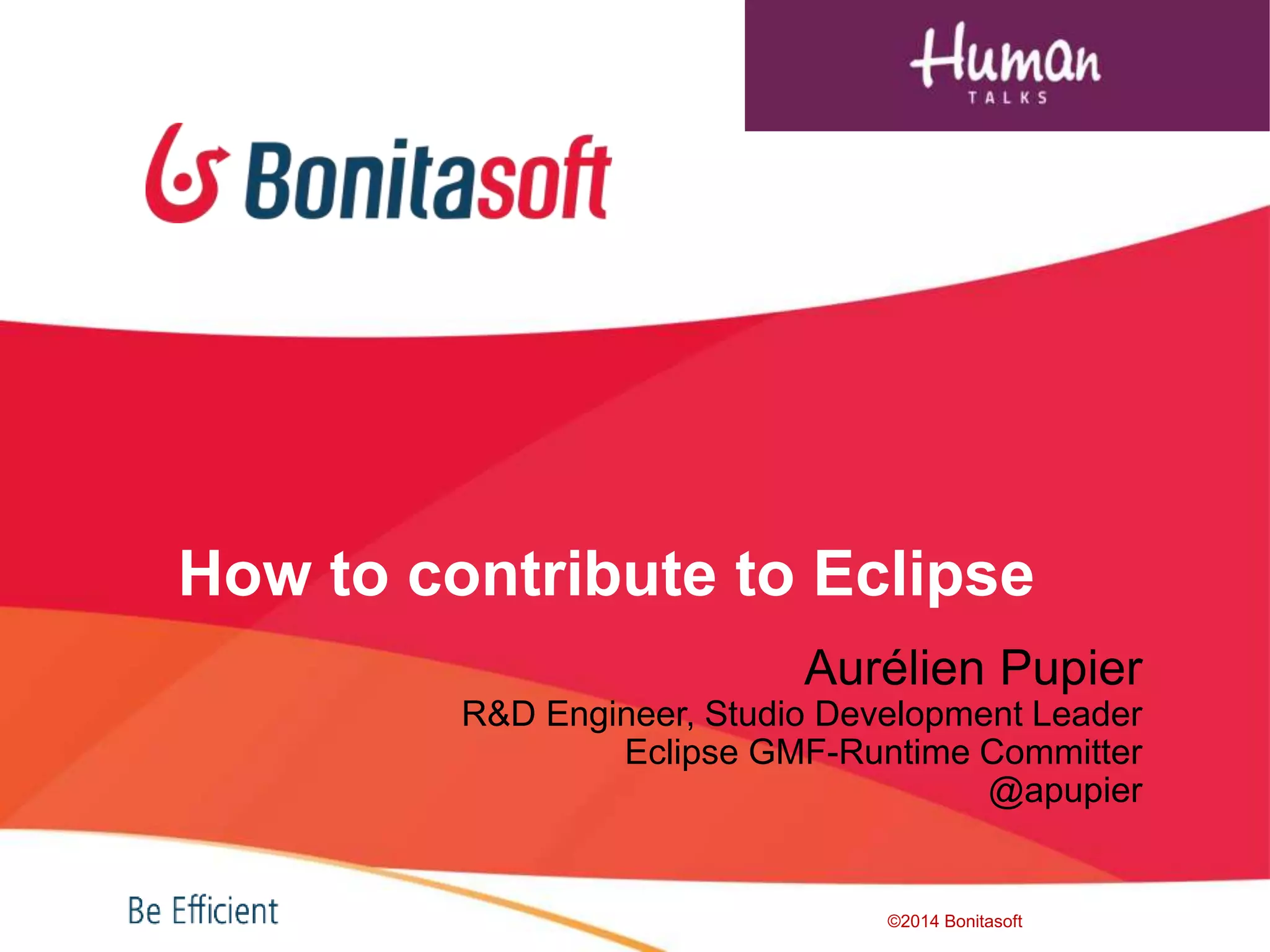 Human
TALKS

Bonitasoft

How to contribute to Eclipse

Aurélien Pupier
R&D Engineer, Studio Development Leader
Eclipse GMF-Runtime Committer
@apupier

Be Efficient

©2014 Bonitasoft